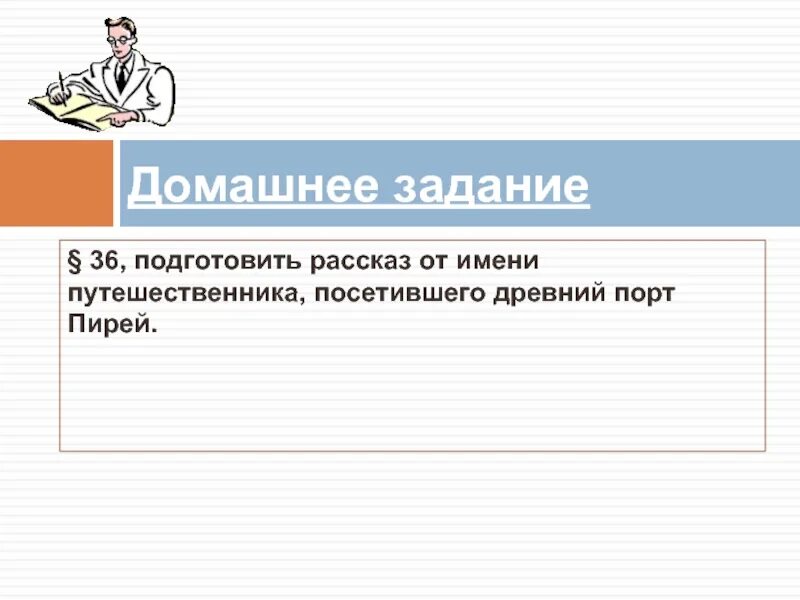 Домашнее задание

§ 36, подготовить рассказ от имени путешественника, посетившего древний порт Пирей.